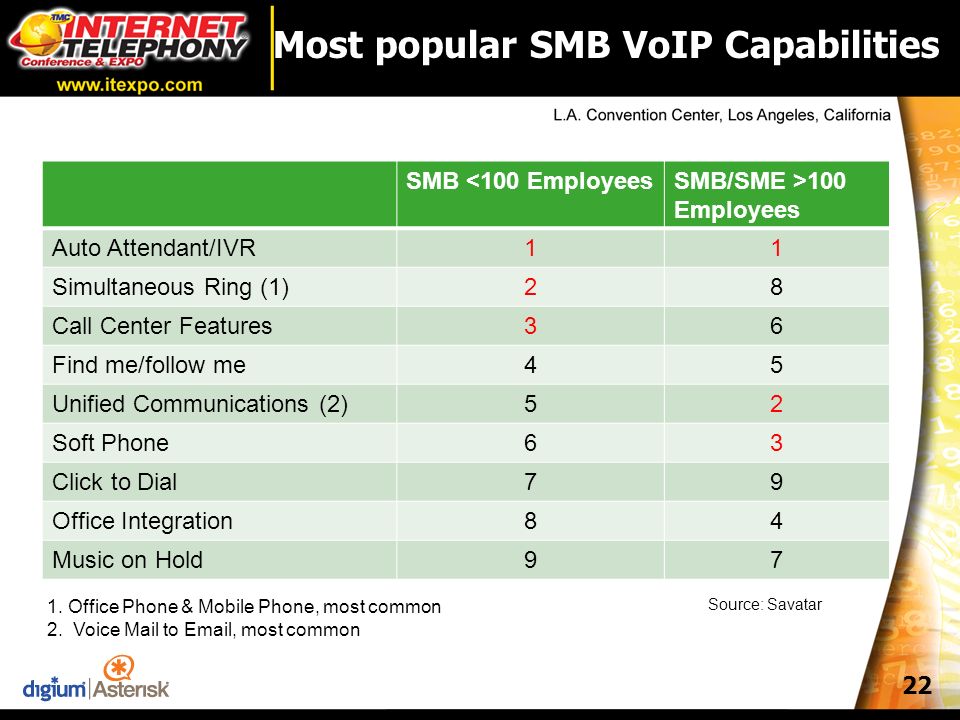 TMC INTERNET TELEPHONY Conference & EXPO
www.itexpo.com

Most popular SMB VoIP Capabilities

L.A. Convention Center, Los Angeles, California

| | SMB <100 Employees | SMB/SME >100 Employees |
|---|---|---|
| Auto Attendant/IVR | 1 | 1 |
| Simultaneous Ring (1) | 2 | 8 |
| Call Center Features | 3 | 6 |
| Find me/follow me | 4 | 5 |
| Unified Communications (2) | 5 | 2 |
| Soft Phone | 6 | 3 |
| Click to Dial | 7 | 9 |
| Office Integration | 8 | 4 |
| Music on Hold | 9 | 7 |

1. Office Phone & Mobile Phone, most common
2. Voice Mail to Email, most common

Source: Savatar

digium | Asterisk

22